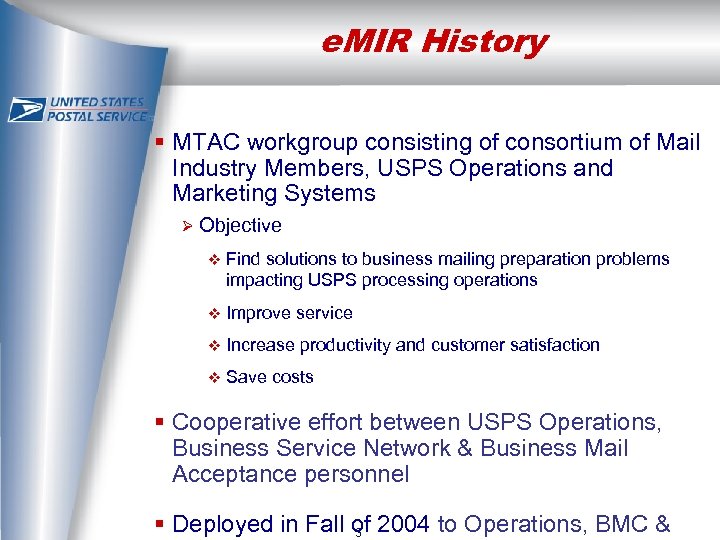 eMIR History

UNITED STATES POSTAL SERVICE

▪ MTAC workgroup consisting of consortium of Mail Industry Members, USPS Operations and Marketing Systems

➢ Objective

❖ Find solutions to business mailing preparation problems impacting USPS processing operations

❖ Improve service

❖ Increase productivity and customer satisfaction

❖ Save costs

▪ Cooperative effort between USPS Operations, Business Service Network & Business Mail Acceptance personnel

▪ Deployed in Fall of 2004 to Operations, BMC &

3